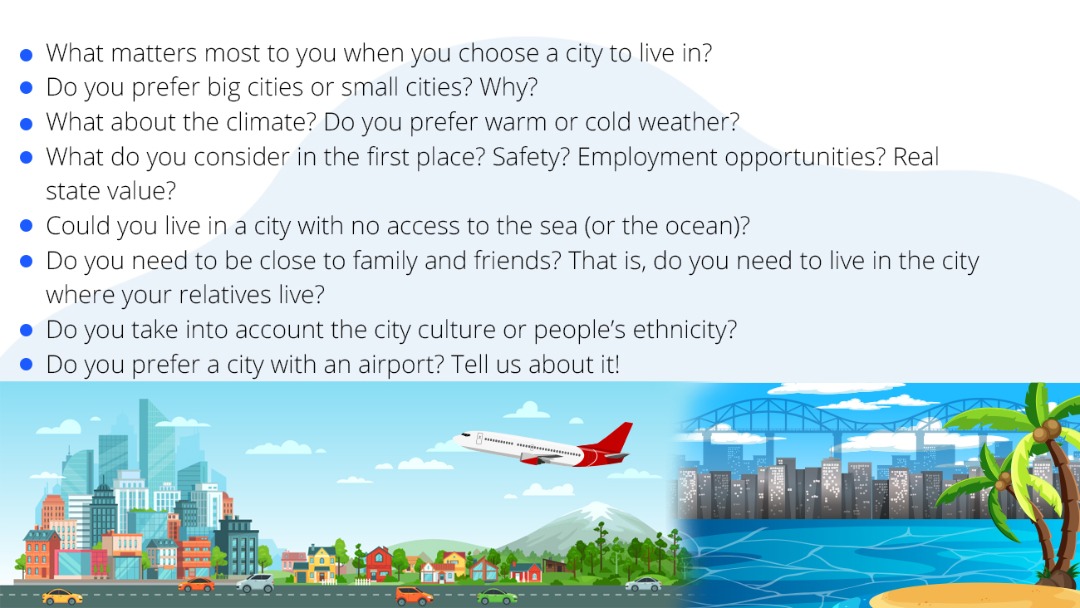 - What matters most to you when you choose a city to live in?
- Do you prefer big cities or small cities? Why?
- What about the climate? Do you prefer warm or cold weather?
- What do you consider in the first place? Safety? Employment opportunities? Real state value?
- Could you live in a city with no access to the sea (or the ocean)?
- Do you need to be close to family and friends? That is, do you need to live in the city where your relatives live?
- Do you take into account the city culture or people's ethnicity?
- Do you prefer a city with an airport? Tell us about it!